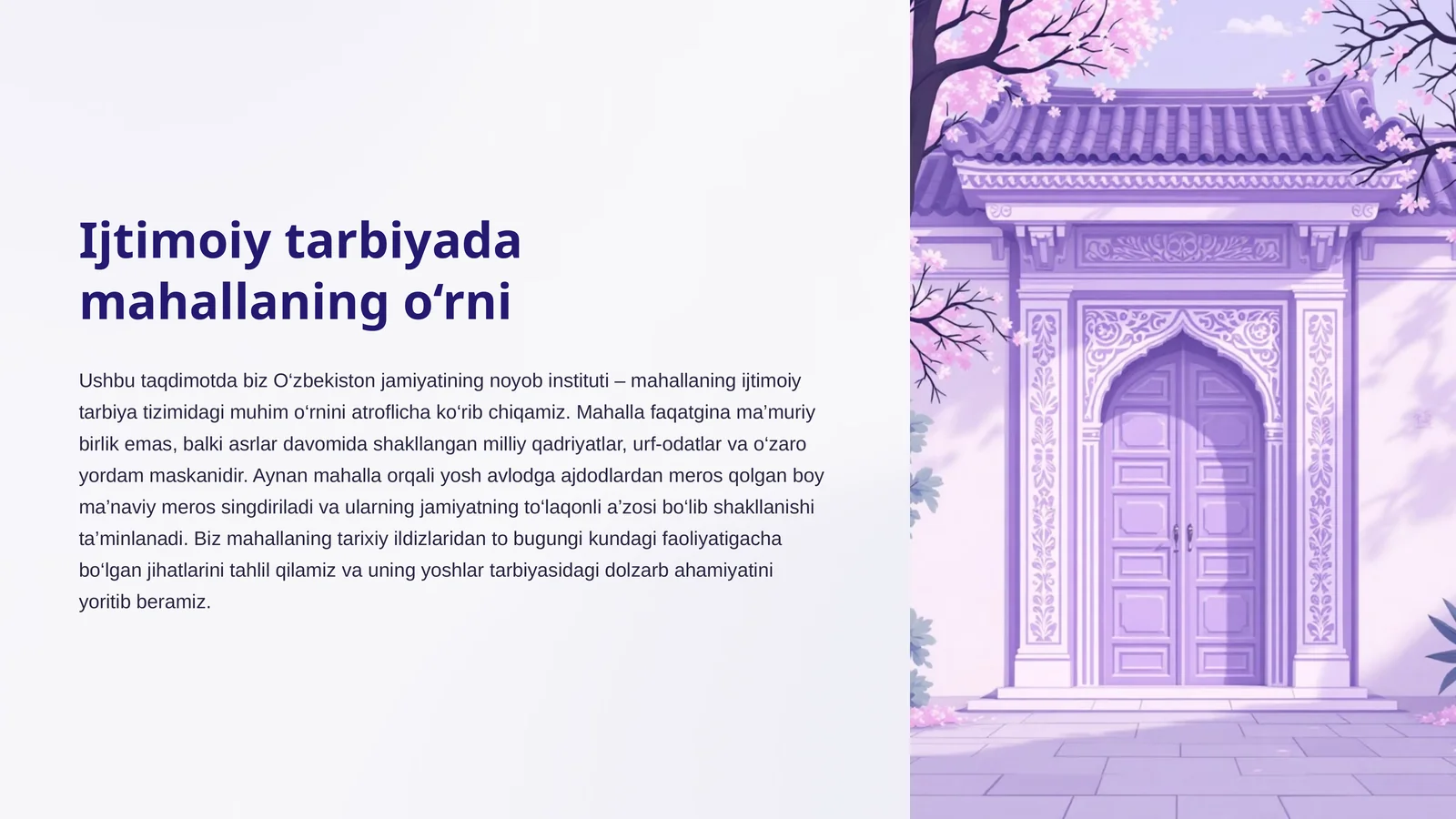 Ijtimoiy tarbiyada mahallaning o‘rni

Ushbu taqdimotda biz O‘zbekiston jamiyatining noyob instituti – mahallaning ijtimoiy tarbiya tizimidagi muhim o‘rnini atroflicha ko‘rib chiqamiz. Mahalla faqatgina ma’muriy birlik emas, balki asrlar davomida shakllangan milliy qadriyatlar, urf-odatlar va o‘zaro yordam maskanidir. Aynan mahalla orqali yosh avlodga ajdodlardan meros qolgan boy ma’naviy meros singdiriladi va ularning jamiyatning to‘laqonli a’zosi bo‘lib shakllanishi ta’minlanadi. Biz mahallaning tarixiy ildizlaridan to bugungi kundagi faoliyatigacha bo‘lgan jihatlarini tahlil qilamiz va uning yoshlar tarbiyasidagi dolzarb ahamiyatini yoritib beramiz.